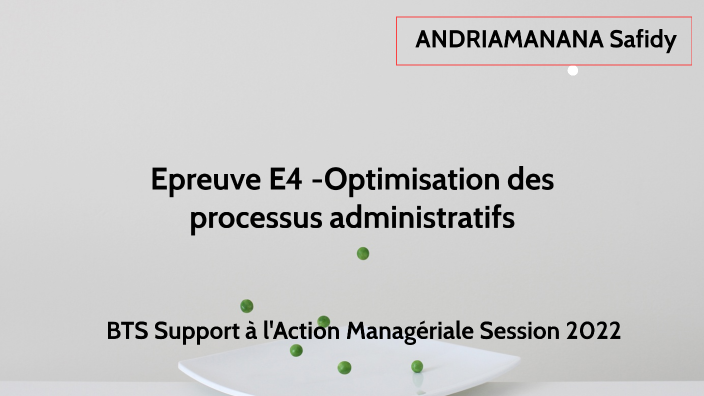 ANDRIAMANANA Safidy

Epreuve E4 -Optimisation des processus administratifs

BTS Support à l'Action Managériale Session 2022